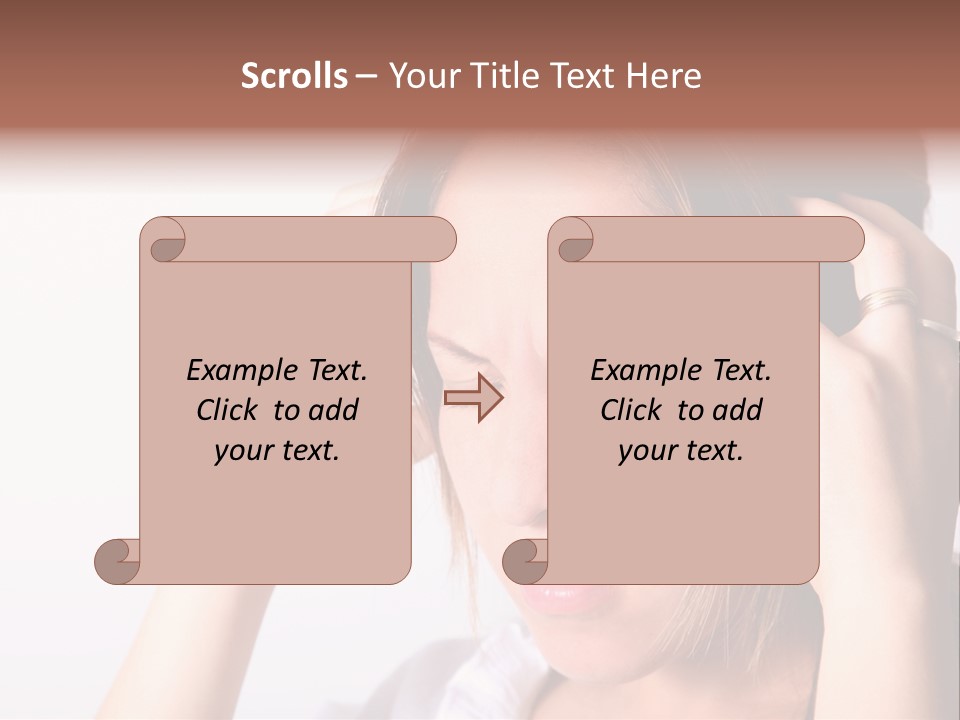 Scrolls – Your Title Text Here

Example Text. Click to add your text.

Example Text. Click to add your text.